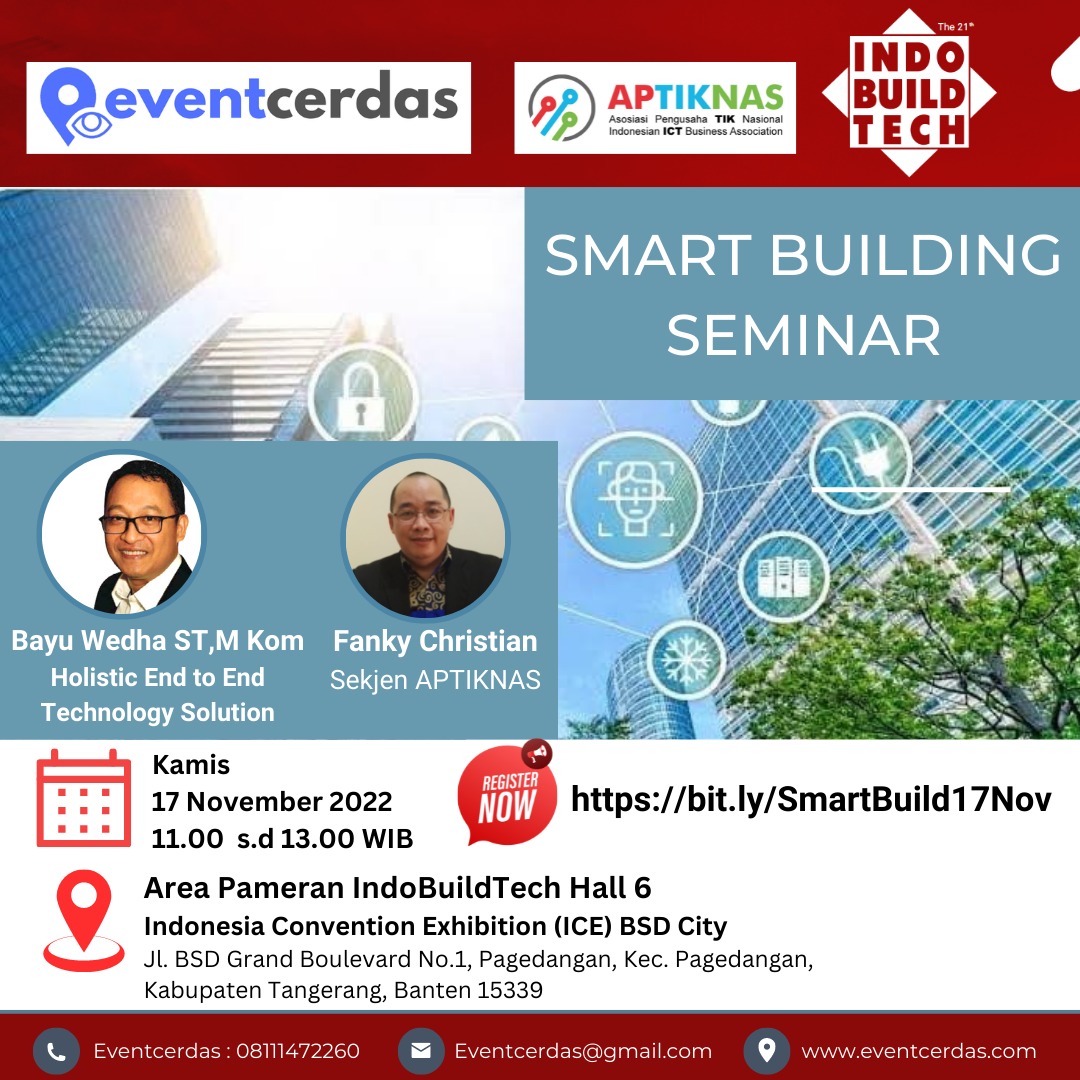 eventcerdas

APTIKNAS
Asosiasi Pengusaha TIK Nasional
Indonesian ICT Business Association

The 21st
INDO BUILD TECH

SMART BUILDING SEMINAR

Bayu Wedha ST,M Kom
Holistic End to End Technology Solution

Fanky Christian
Sekjen APTIKNAS

Kamis
17 November 2022
11.00 s.d 13.00 WIB

REGISTER NOW

https://bit.ly/SmartBuild17Nov

Area Pameran IndoBuildTech Hall 6
Indonesia Convention Exhibition (ICE) BSD City
Jl. BSD Grand Boulevard No.1, Pagedangan, Kec. Pagedangan, Kabupaten Tangerang, Banten 15339

Eventcerdas : 08111472260
Eventcerdas@gmail.com
www.eventcerdas.com